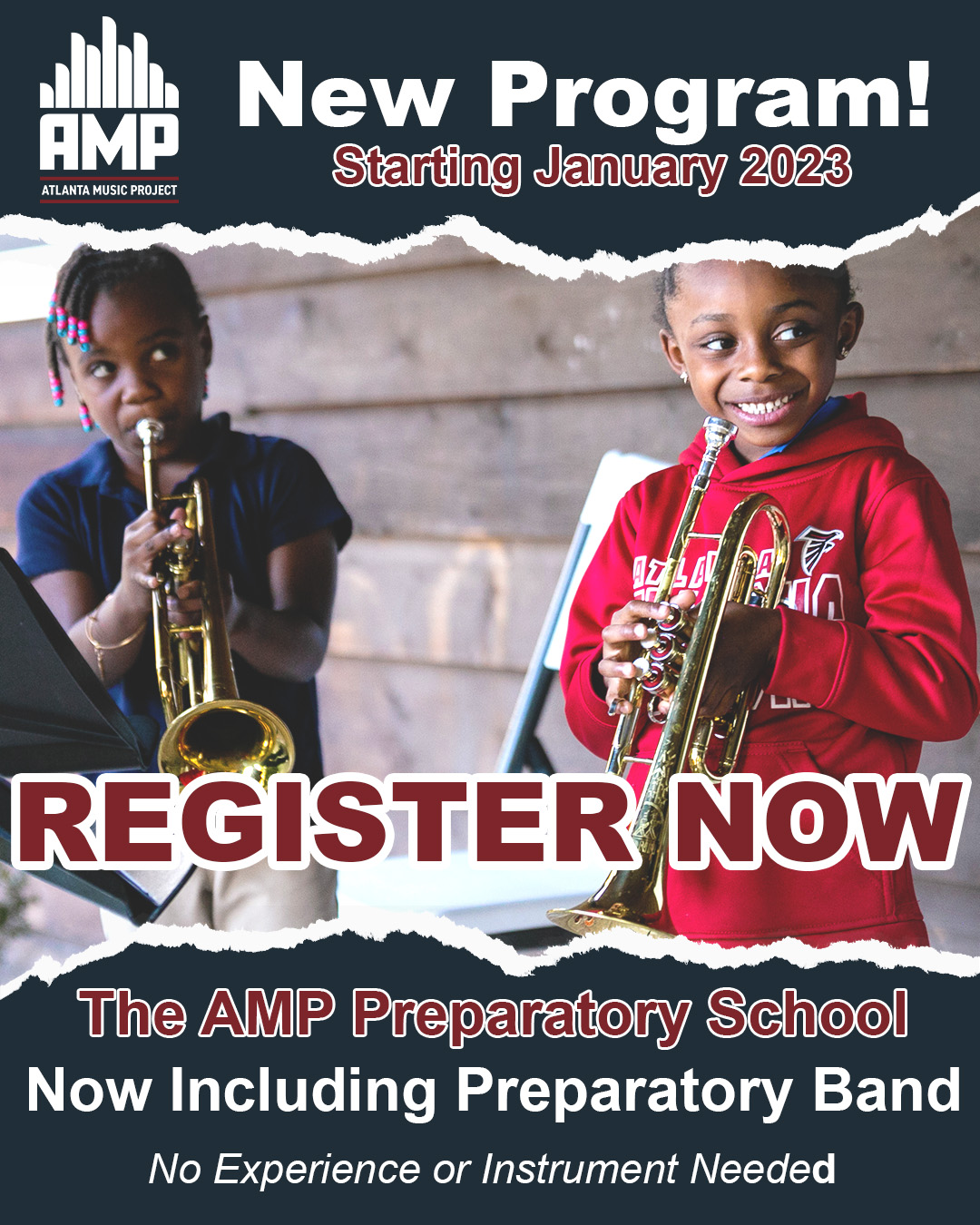 AMP
ATLANTA MUSIC PROJECT

New Program!
Starting January 2023

REGISTER NOW

The AMP Preparatory School
Now Including Preparatory Band
No Experience or Instrument Needed